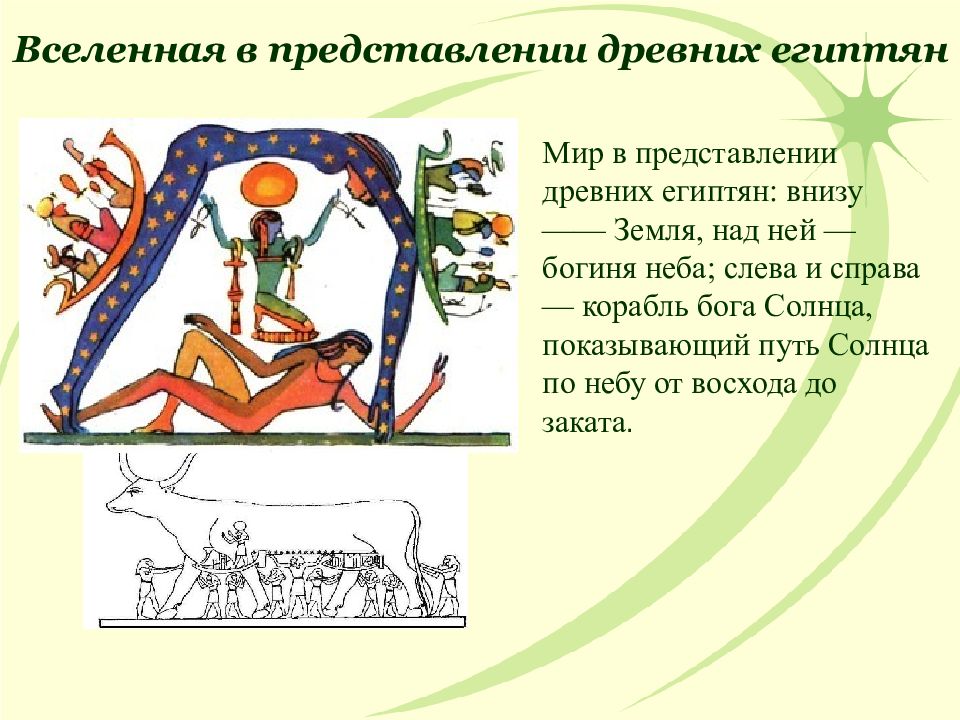 Вселенная в представлении древних египтян

Мир в представлении древних египтян: внизу —— Земля, над ней — богиня неба; слева и справа — корабль бога Солнца, показывающий путь Солнца по небу от восхода до заката.